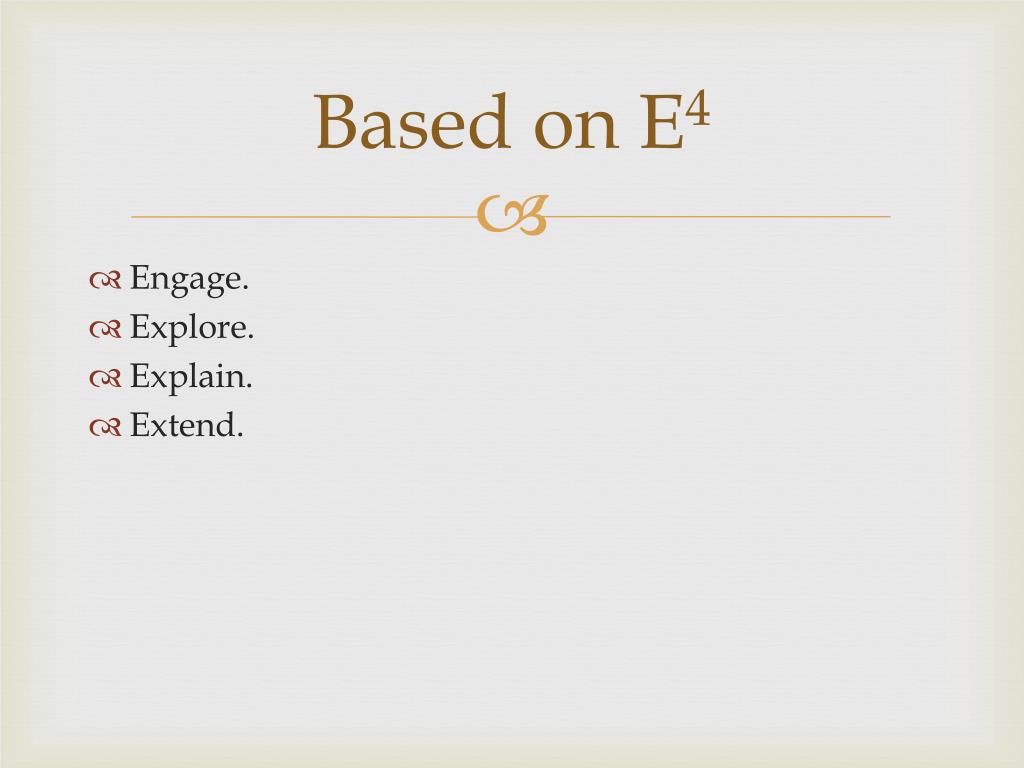 Based on $E^4$

Engage.
Explore.
Explain.
Extend.